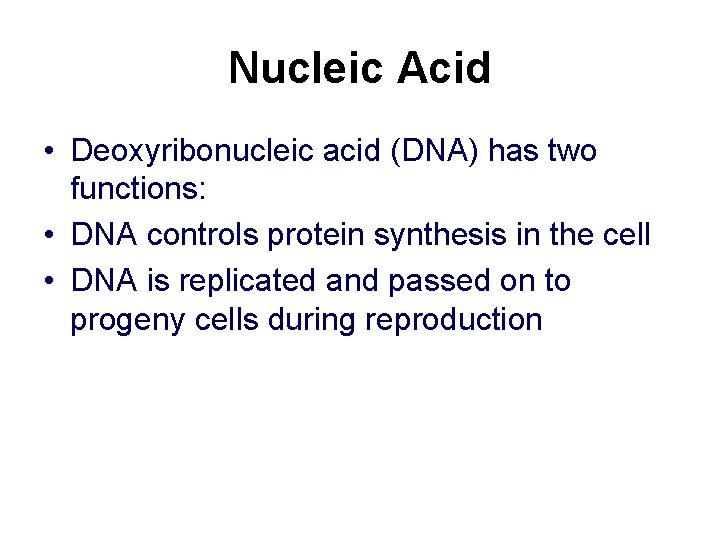 Nucleic Acid

• Deoxyribonucleic acid (DNA) has two functions:
• DNA controls protein synthesis in the cell
• DNA is replicated and passed on to progeny cells during reproduction